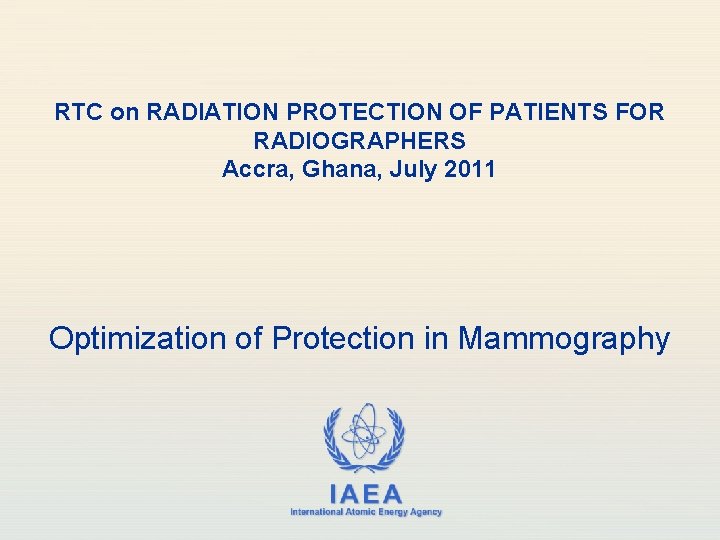 RTC on RADIATION PROTECTION OF PATIENTS FOR RADIOGRAPHERS
Accra, Ghana, July 2011

Optimization of Protection in Mammography

IAEA
International Atomic Energy Agency